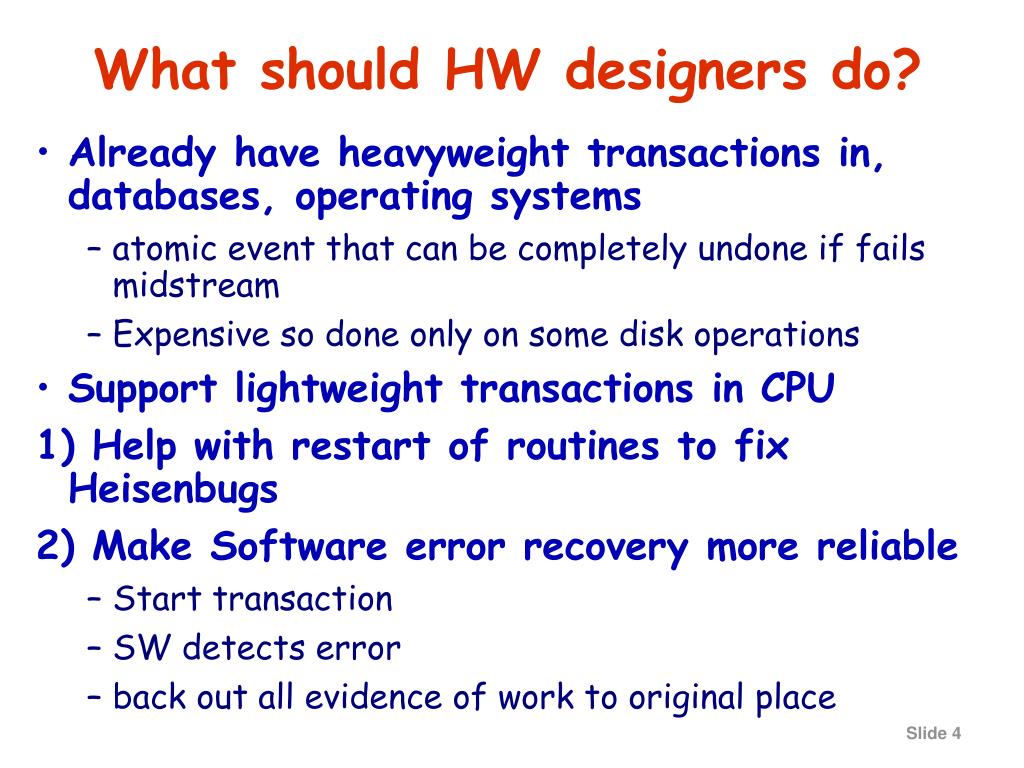 What should HW designers do?

• Already have heavyweight transactions in, databases, operating systems
– atomic event that can be completely undone if fails midstream
– Expensive so done only on some disk operations
• Support lightweight transactions in CPU
1) Help with restart of routines to fix Heisenbugs
2) Make Software error recovery more reliable
– Start transaction
– SW detects error
– back out all evidence of work to original place

Slide 4